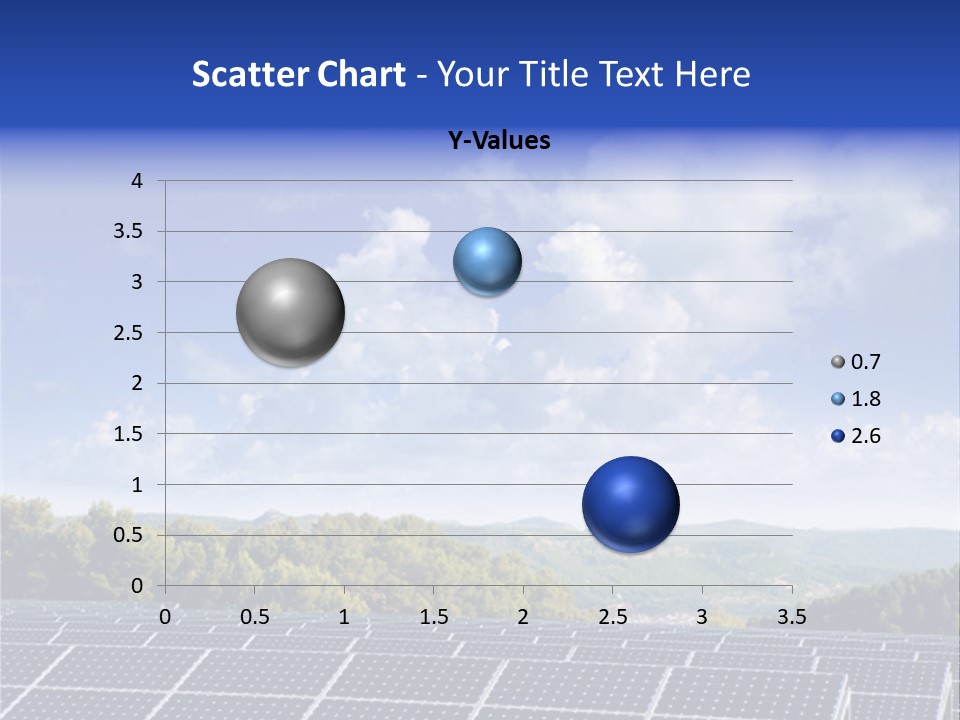 Scatter Chart - Your Title Text Here

Y-Values

4
3.5
3
2.5
2
1.5
1
0.5
0

0 0.5 1 1.5 2 2.5 3 3.5

0.7
1.8
2.6